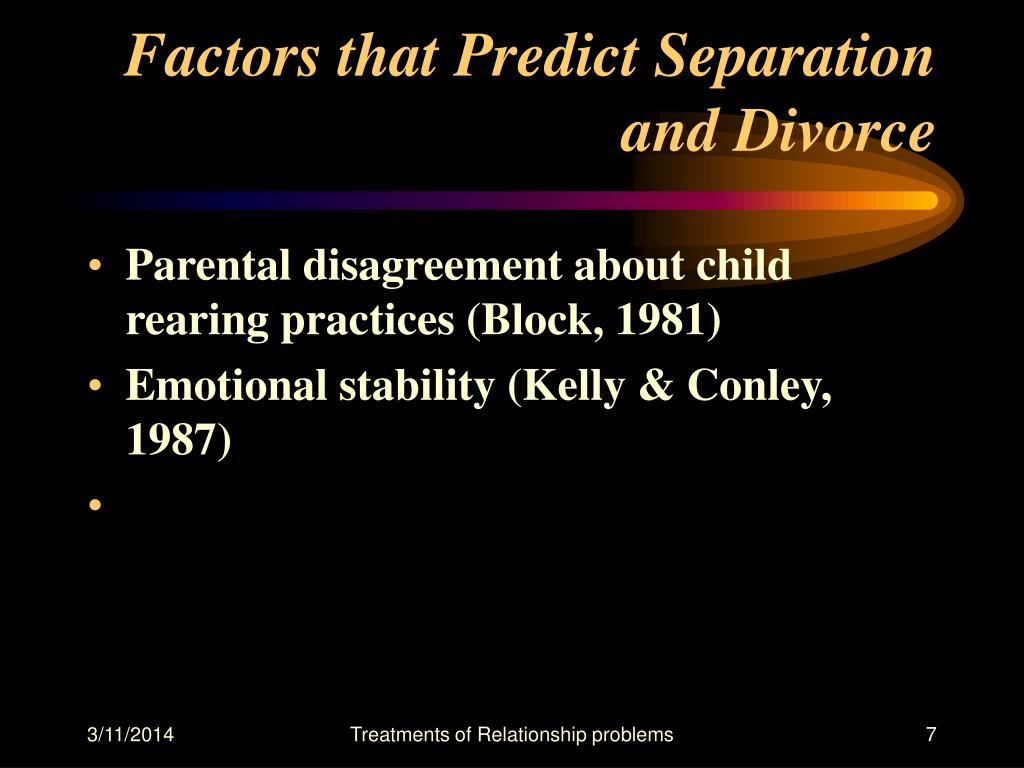 Factors that Predict Separation and Divorce

• Parental disagreement about child rearing practices (Block, 1981)
• Emotional stability (Kelly & Conley, 1987)
•

3/11/2014 Treatments of Relationship problems 7